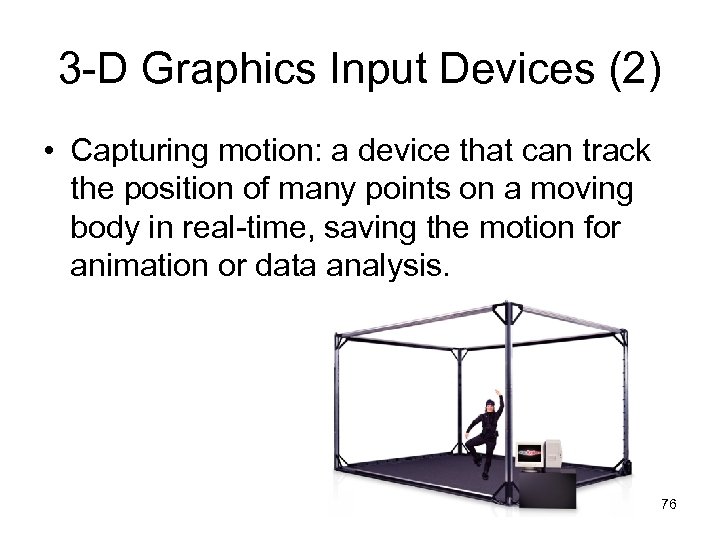 3-D Graphics Input Devices (2)

• Capturing motion: a device that can track the position of many points on a moving body in real-time, saving the motion for animation or data analysis.

76